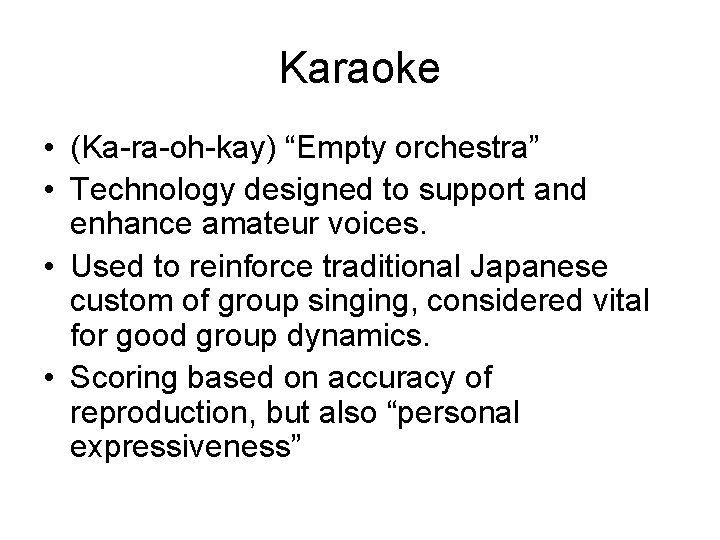 Karaoke

• (Ka-ra-oh-kay) “Empty orchestra”
• Technology designed to support and enhance amateur voices.
• Used to reinforce traditional Japanese custom of group singing, considered vital for good group dynamics.
• Scoring based on accuracy of reproduction, but also “personal expressiveness”